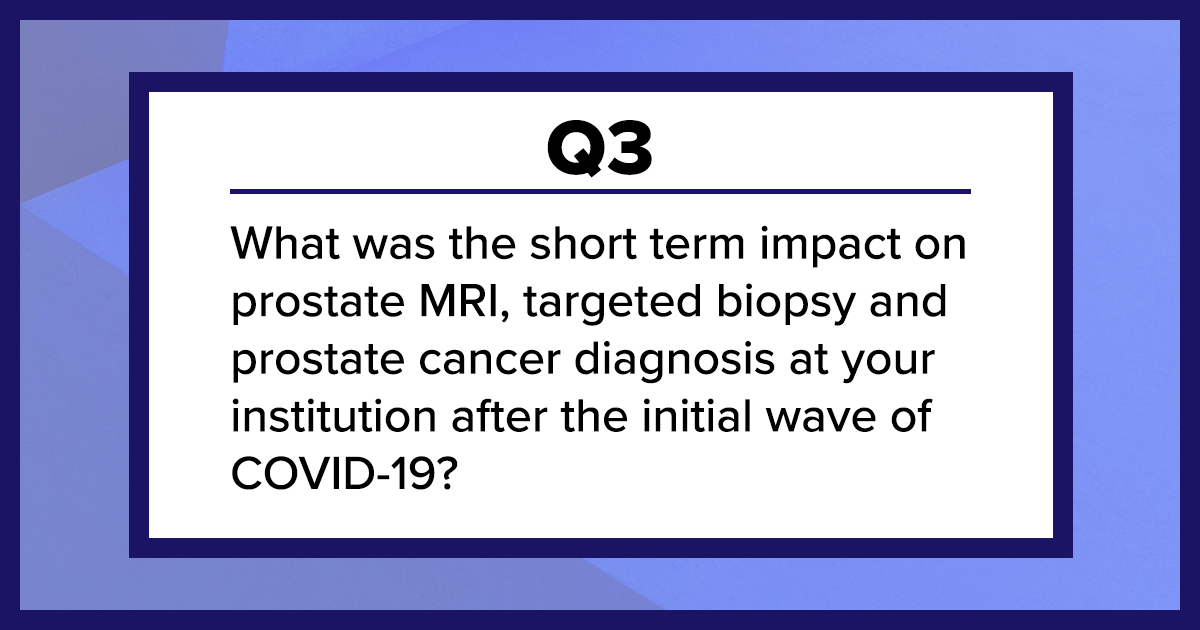 Q3

What was the short term impact on prostate MRI, targeted biopsy and prostate cancer diagnosis at your institution after the initial wave of COVID-19?